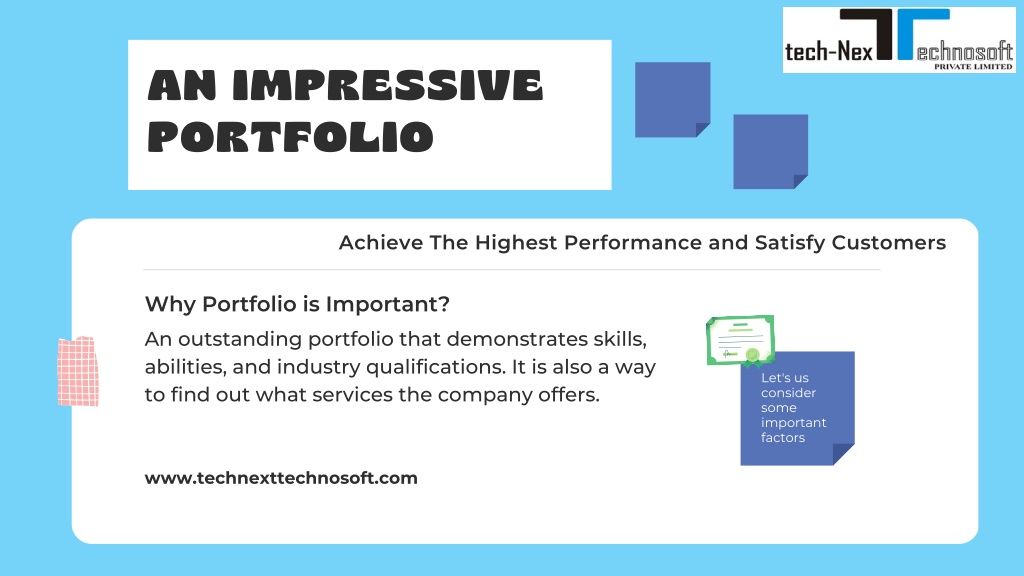 tech-Nex Technosoft
PRIVATE LIMITED

AN IMPRESSIVE PORTFOLIO

Achieve The Highest Performance and Satisfy Customers

Why Portfolio is Important?

An outstanding portfolio that demonstrates skills, abilities, and industry qualifications. It is also a way to find out what services the company offers.

Let's us consider some important factors

www.technexttechnosoft.com